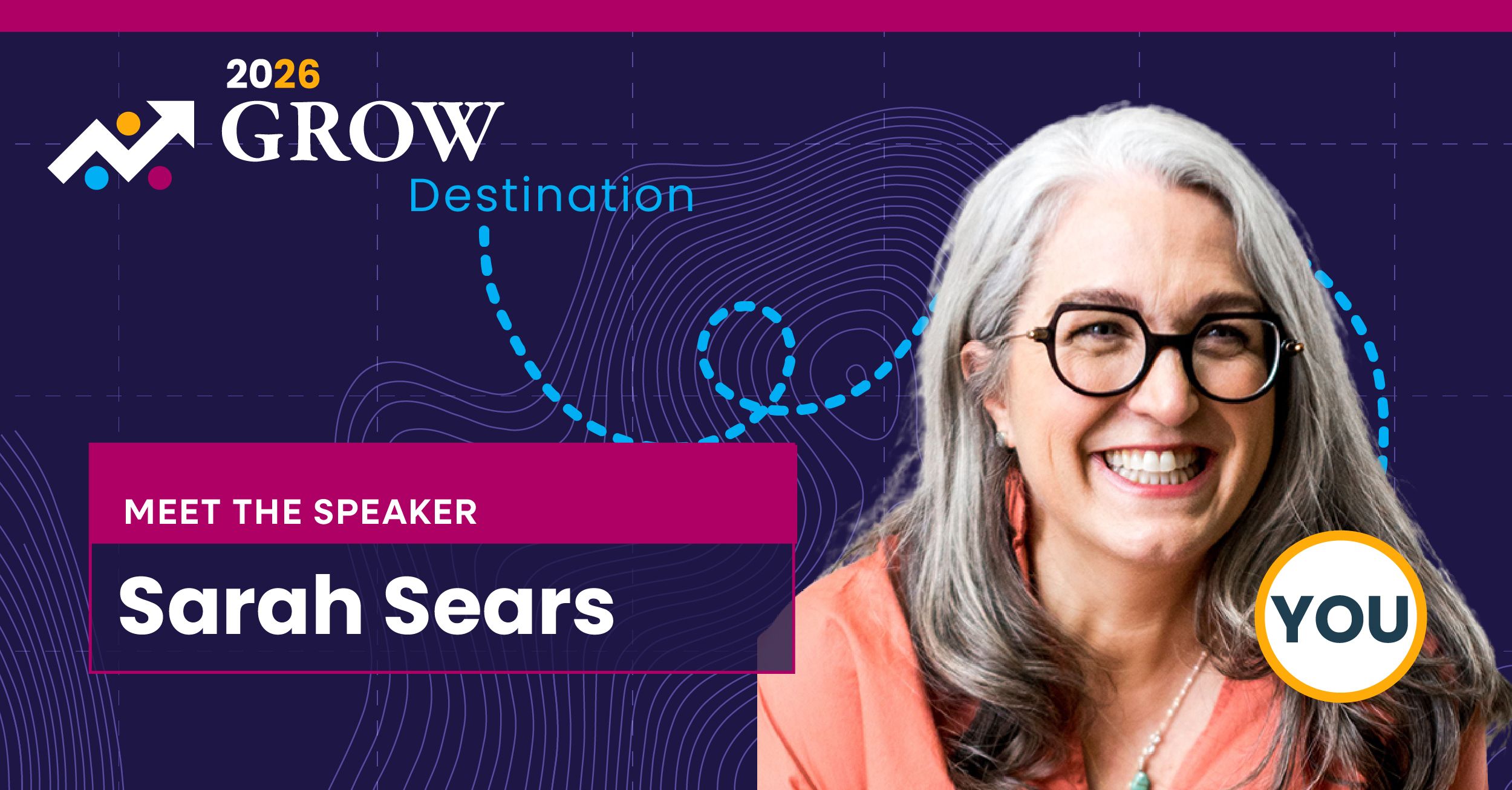 2026
GROW
Destination

MEET THE SPEAKER
Sarah Sears

YOU